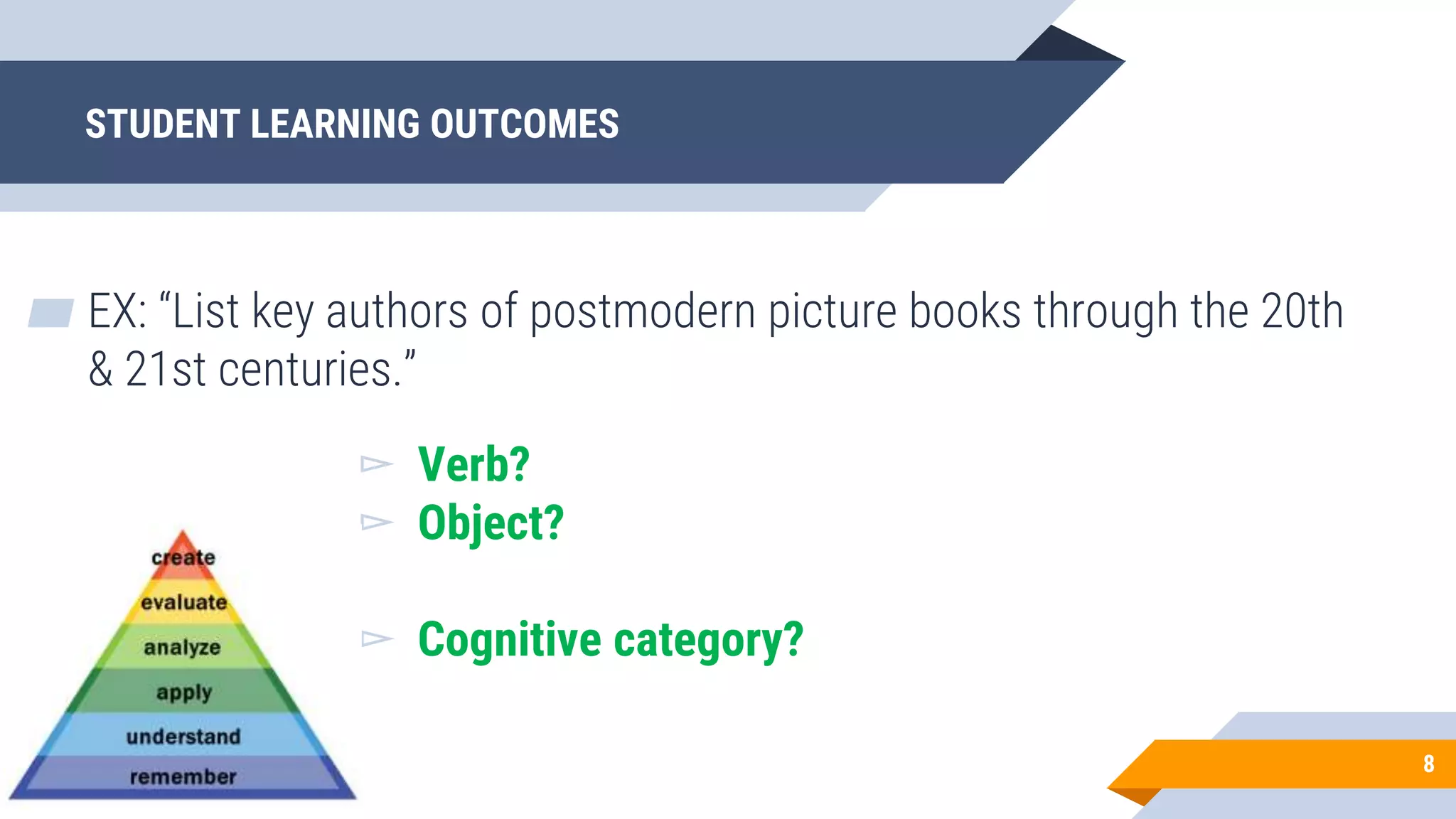 STUDENT LEARNING OUTCOMES

EX: “List key authors of postmodern picture books through the 20th & 21st centuries.”

Verb?
Object?

Cognitive category?

create
evaluate
analyze
apply
understand
remember

8